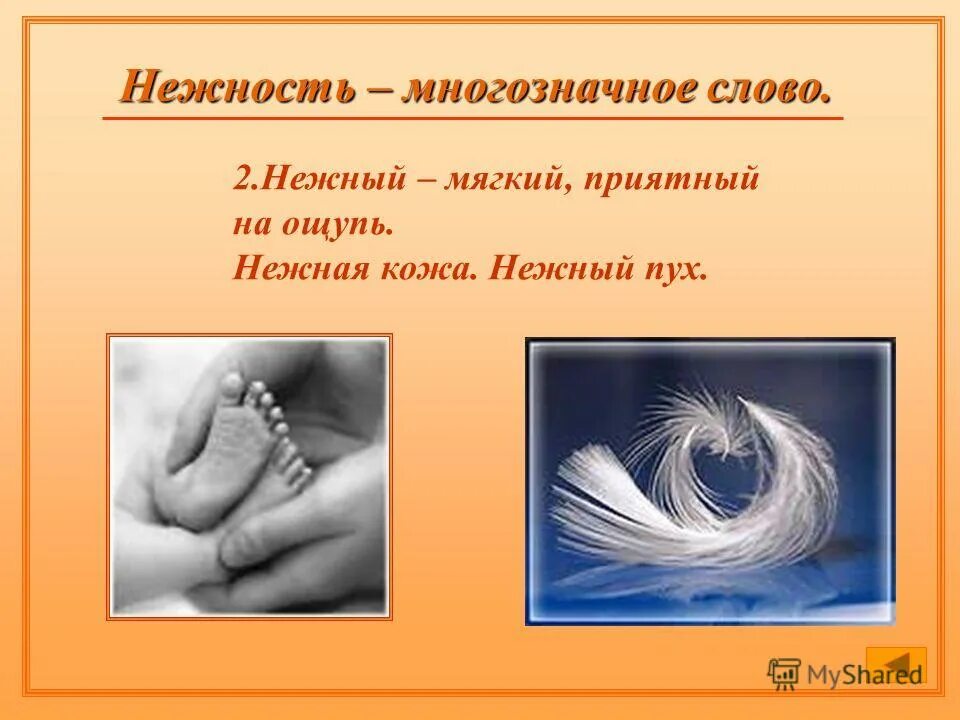 Нежность – многозначное слово.

2.Нежный – мягкий, приятный на ощупь.
Нежная кожа. Нежный пух.

MyShared